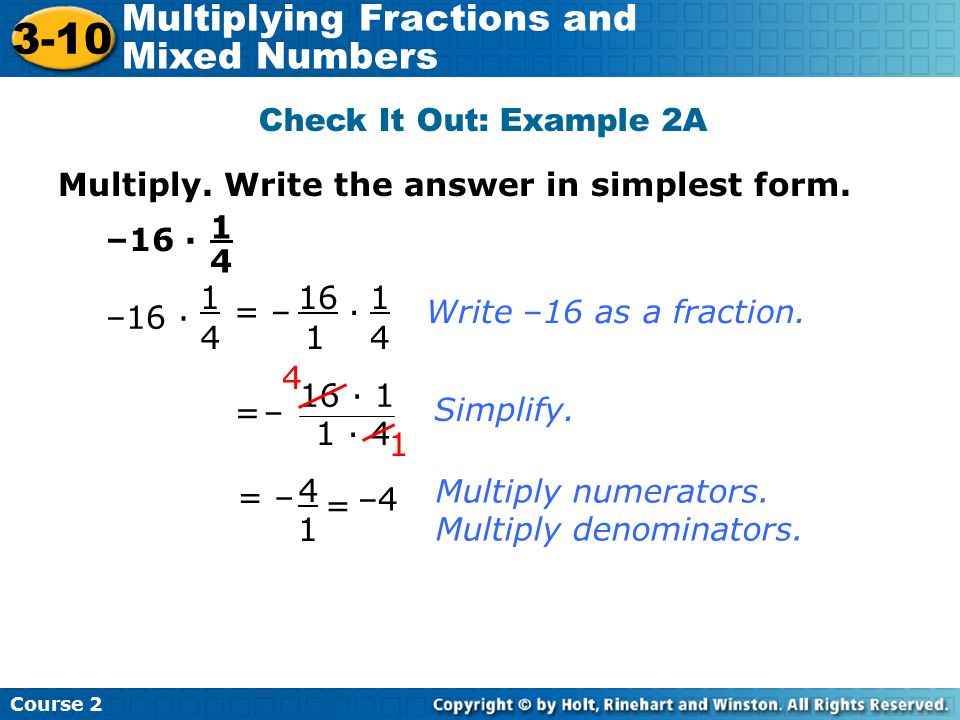 3-10 Multiplying Fractions and Mixed Numbers

Check It Out: Example 2A

Multiply. Write the answer in simplest form.

$-16 \cdot \frac{1}{4}$

$-16 \cdot \frac{1}{4} = -\frac{16}{1} \cdot \frac{1}{4}$ Write –16 as a fraction.

$= -\frac{\overset{4}{\cancel{16}} \cdot 1}{1 \cdot \underset{1}{\cancel{4}}}$ Simplify.

$= -\frac{4}{1} = -4$ Multiply numerators. Multiply denominators.

Course 2

Copyright © by Holt, Rinehart and Winston. All Rights Reserved.